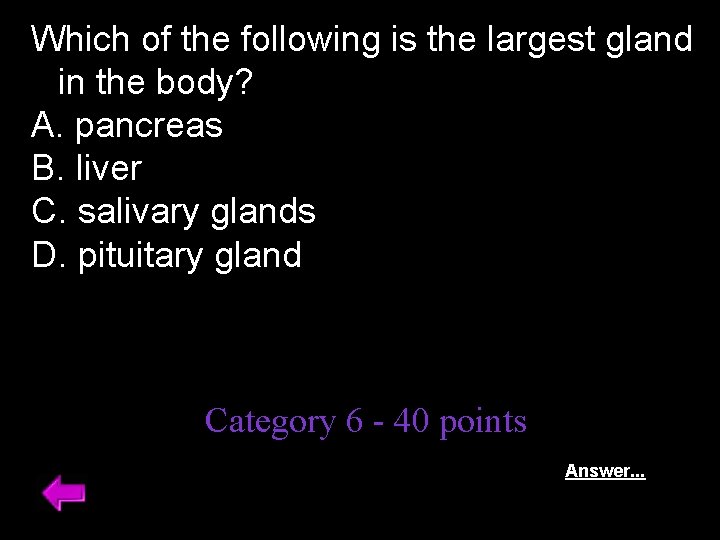 Which of the following is the largest gland in the body?
A. pancreas
B. liver
C. salivary glands
D. pituitary gland

Category 6 - 40 points

Answer...